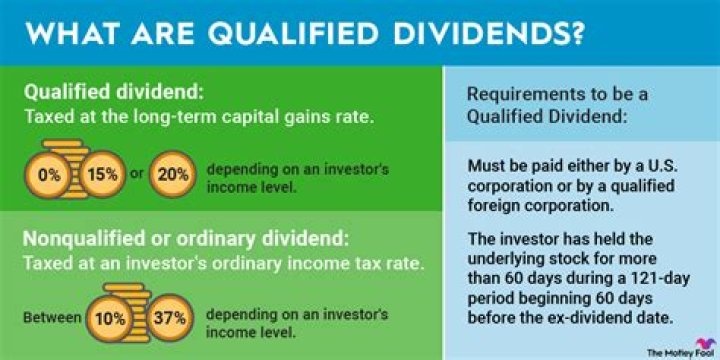 WHAT ARE QUALIFIED DIVIDENDS?

Qualified dividend:
Taxed at the long-term capital gains rate.

0% 15% or 20% depending on an investor's income level.

Nonqualified or ordinary dividend:
Taxed at an investor's ordinary income tax rate.

Between 10% 37% depending on an investor's income level.

Requirements to be a Qualified Dividend:

Must be paid either by a U.S. corporation or by a qualified foreign corporation.

The investor has held the underlying stock for more than 60 days during a 121-day period beginning 60 days before the ex-dividend date.

The Motley Fool